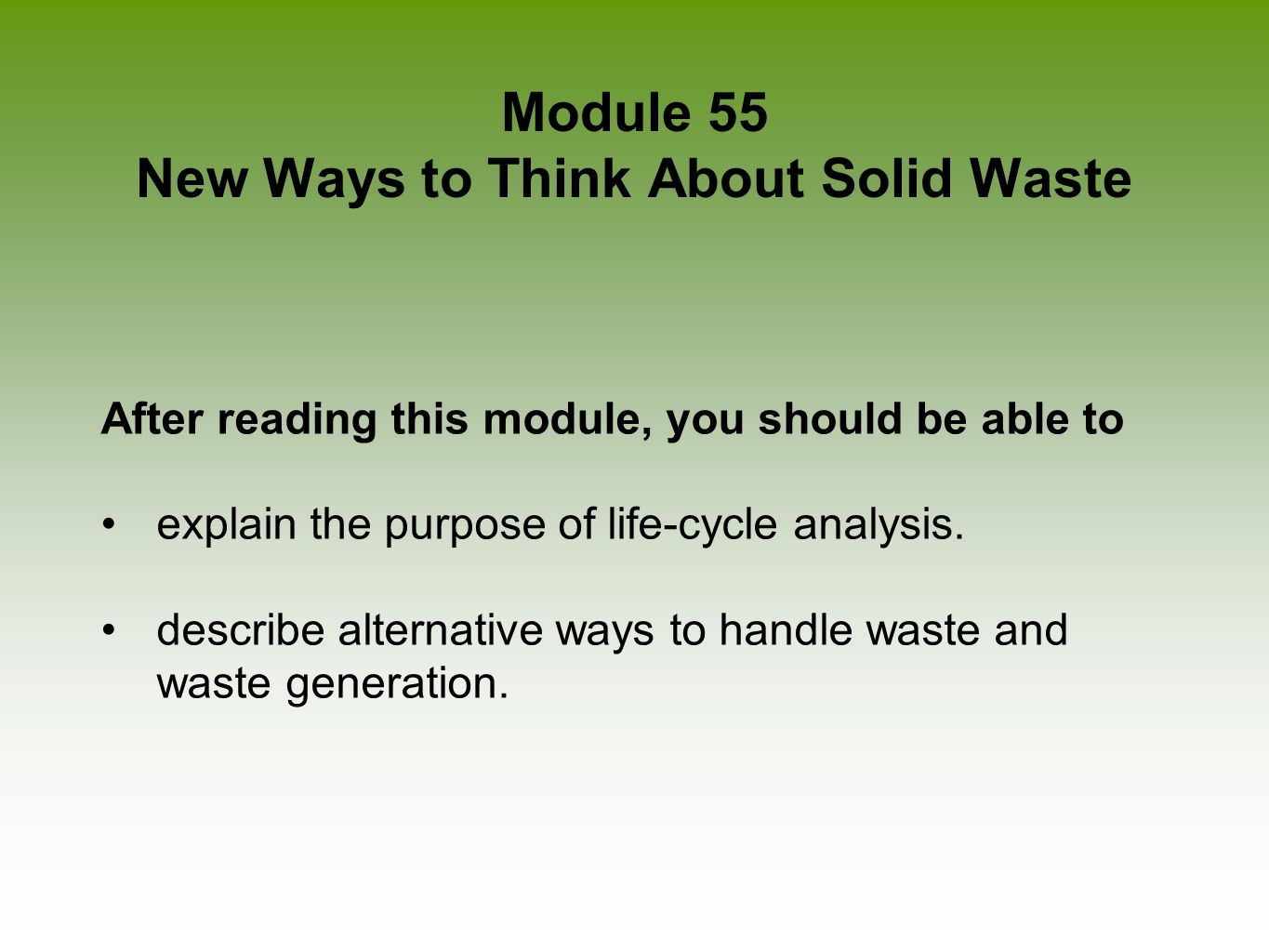 Module 55
New Ways to Think About Solid Waste

After reading this module, you should be able to

• explain the purpose of life-cycle analysis.

• describe alternative ways to handle waste and waste generation.